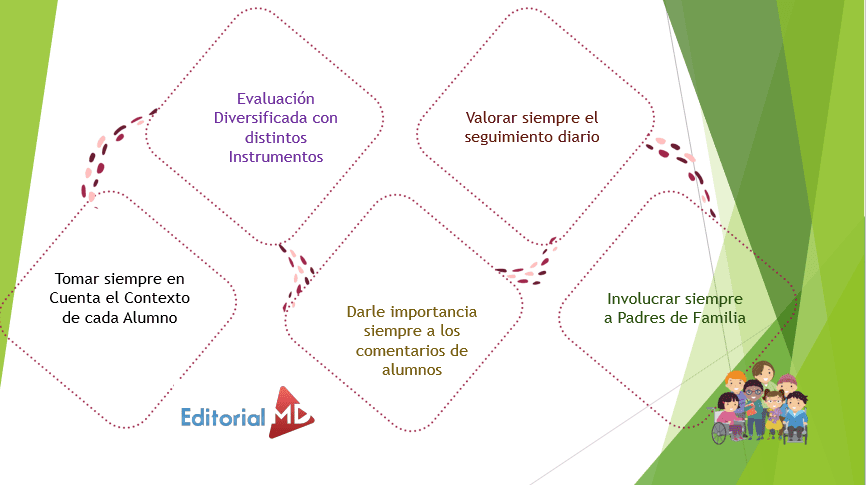 Tomar siempre en Cuenta el Contexto de cada Alumno

Evaluación Diversificada con distintos Instrumentos

Darle importancia siempre a los comentarios de alumnos

Valorar siempre el seguimiento diario

Involucrar siempre a Padres de Familia

Editorial MD